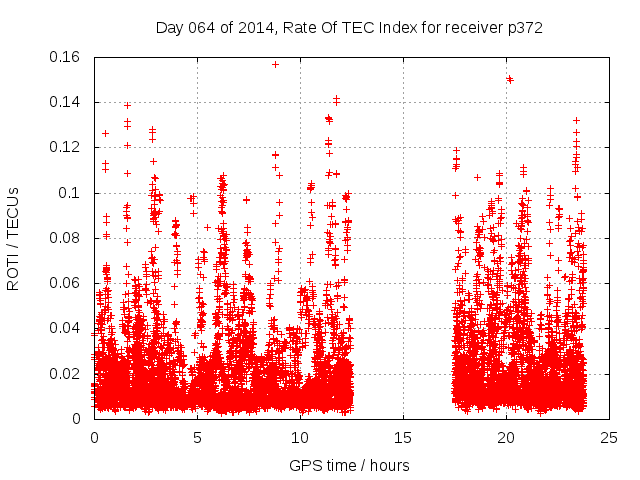 Day 064 of 2014, Rate Of TEC Index for receiver p372

ROTI / TECUs

0.16
0.14
0.12
0.1
0.08
0.06
0.04
0.02
0

0
5
10
15
20
25

GPS time / hours